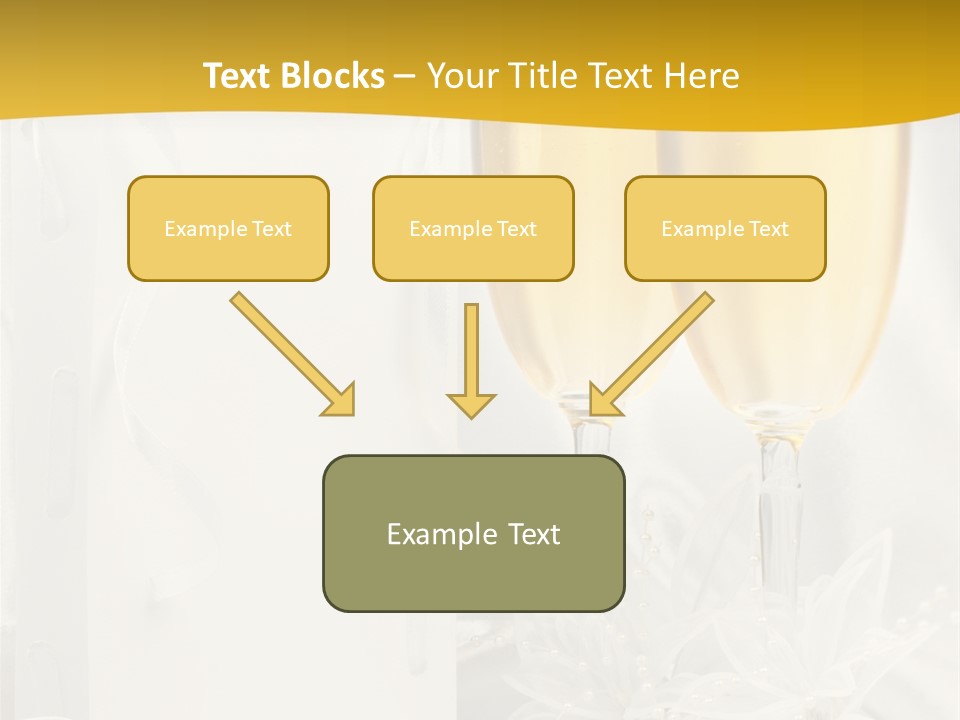 Text Blocks – Your Title Text Here

Example Text

Example Text

Example Text

Example Text